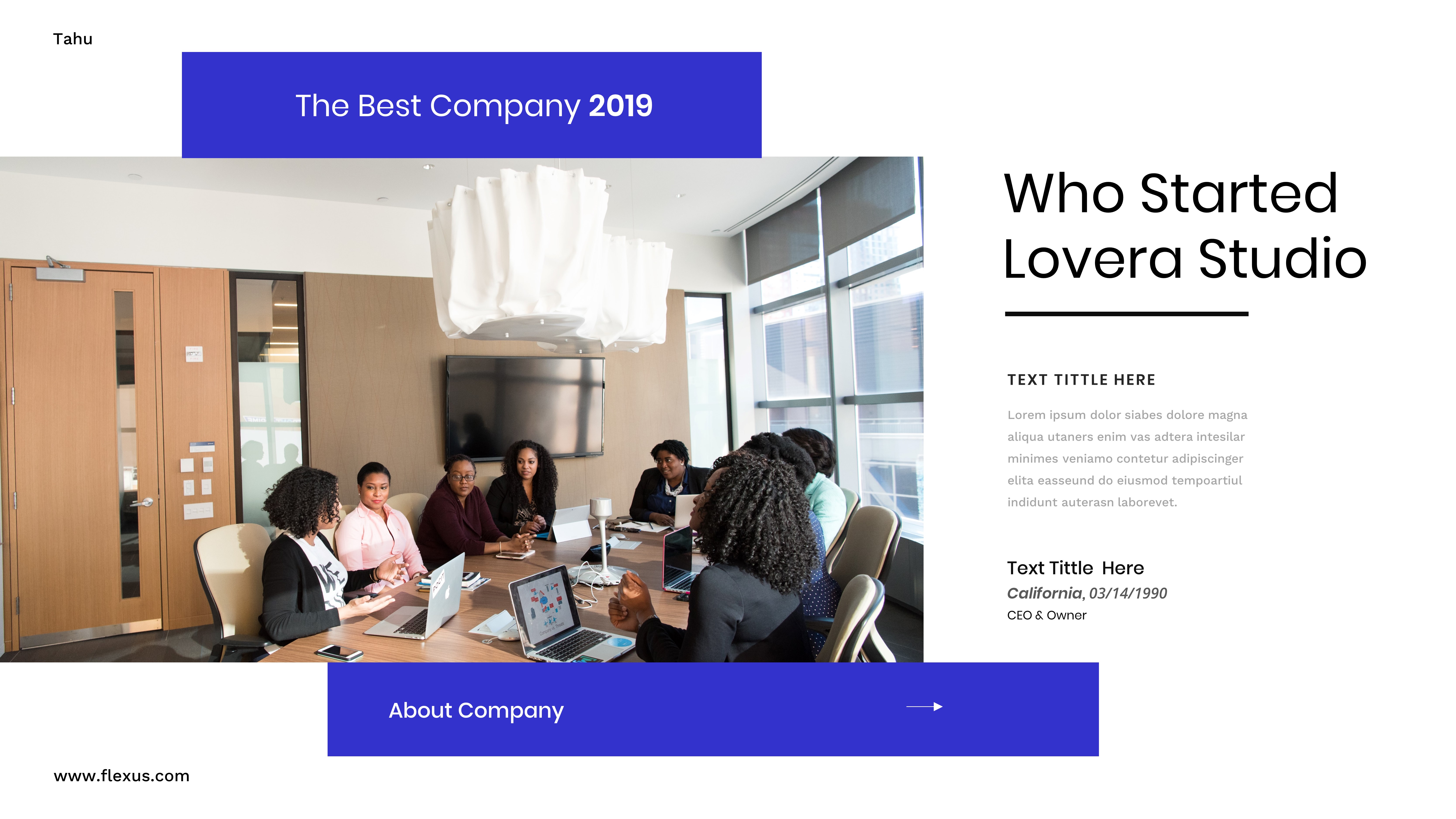 Tahu

The Best Company 2019

Who Started Lovera Studio

TEXT TITTLE HERE

Lorem ipsum dolor siabes dolore magna aliqua utaners enim vas adtera intesilar minimes veniamo contetur adipiscinger elita easseund do eiusmod tempoartiul indidunt auterasn laborevet.

Text Tittle Here
California, 03/14/1990
CEO & Owner

About Company

www.flexus.com